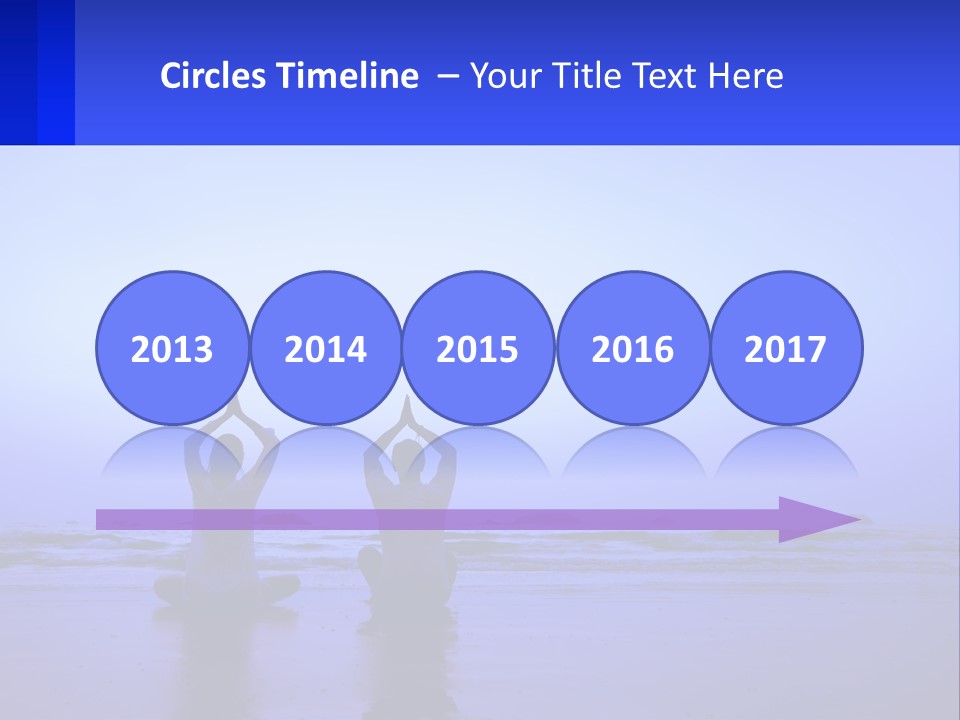 Circles Timeline – Your Title Text Here

2013 2014 2015 2016 2017